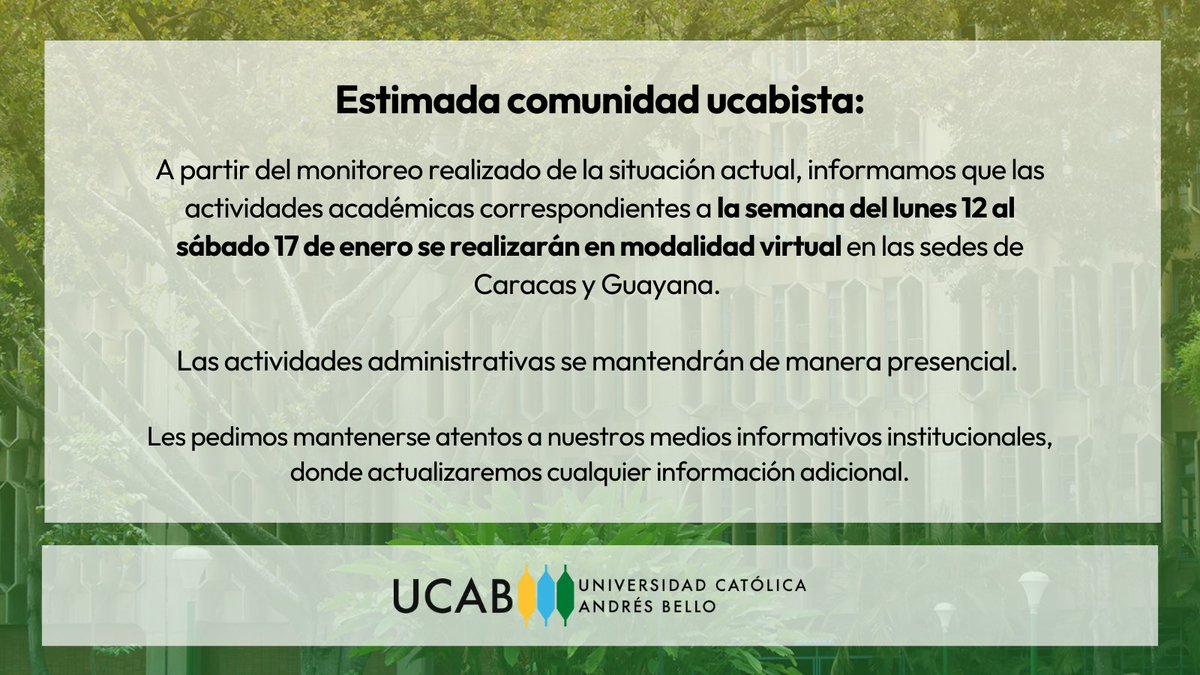 Estimada comunidad ucabista:

A partir del monitoreo realizado de la situación actual, informamos que las actividades académicas correspondientes a la semana del lunes 12 al sábado 17 de enero se realizarán en modalidad virtual en las sedes de Caracas y Guayana.

Las actividades administrativas se mantendrán de manera presencial.

Les pedimos mantenerse atentos a nuestros medios informativos institucionales, donde actualizaremos cualquier información adicional.

UCAB UNIVERSIDAD CATÓLICA ANDRÉS BELLO